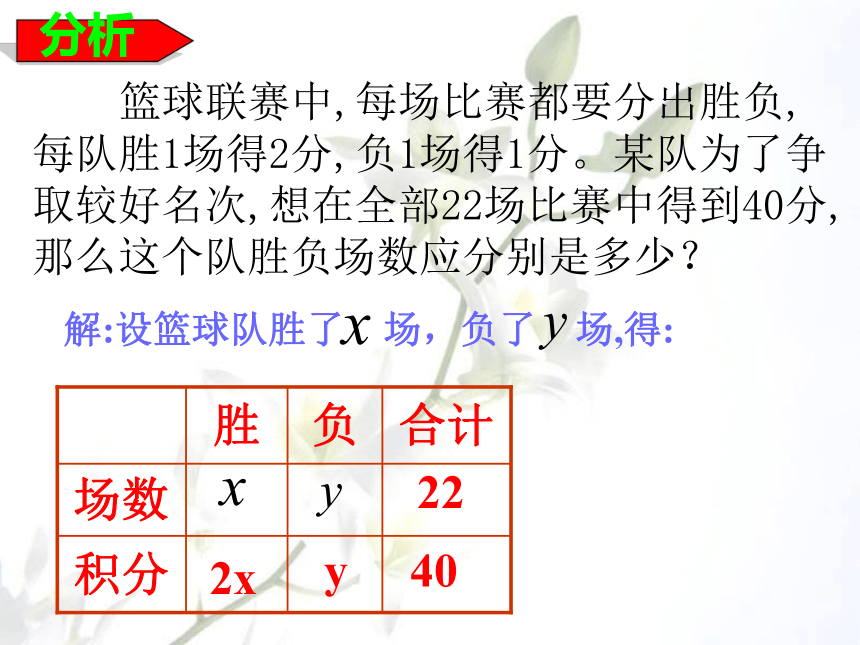 分析

篮球联赛中，每场比赛都要分出胜负，每队胜1场得2分，负1场得1分。某队为了争取较好名次，想在全部22场比赛中得到40分，那么这个队胜负场数应分别是多少？

解:设篮球队胜了$x$ 场，负了$y$ 场,得:

| | 胜 | 负 | 合计 |
|---|---|---|---|
| 场数 | $x$ | $y$ | 22 |
| 积分 | 2x | y | 40 |